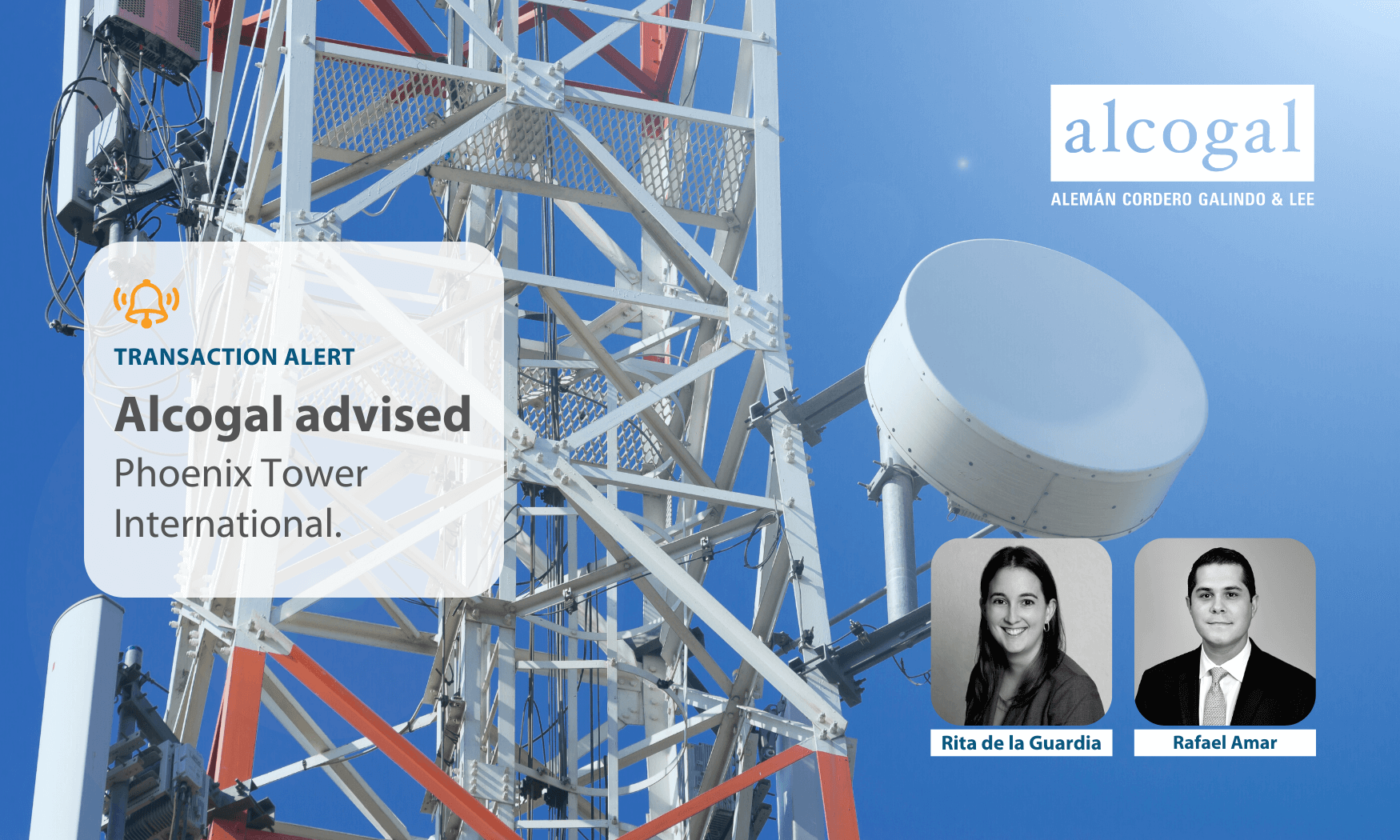 alcogal
ALEMÁN CORDERO GALINDO & LEE

TRANSACTION ALERT
Alcogal advised
Phoenix Tower International.

Rita de la Guardia
Rafael Amar